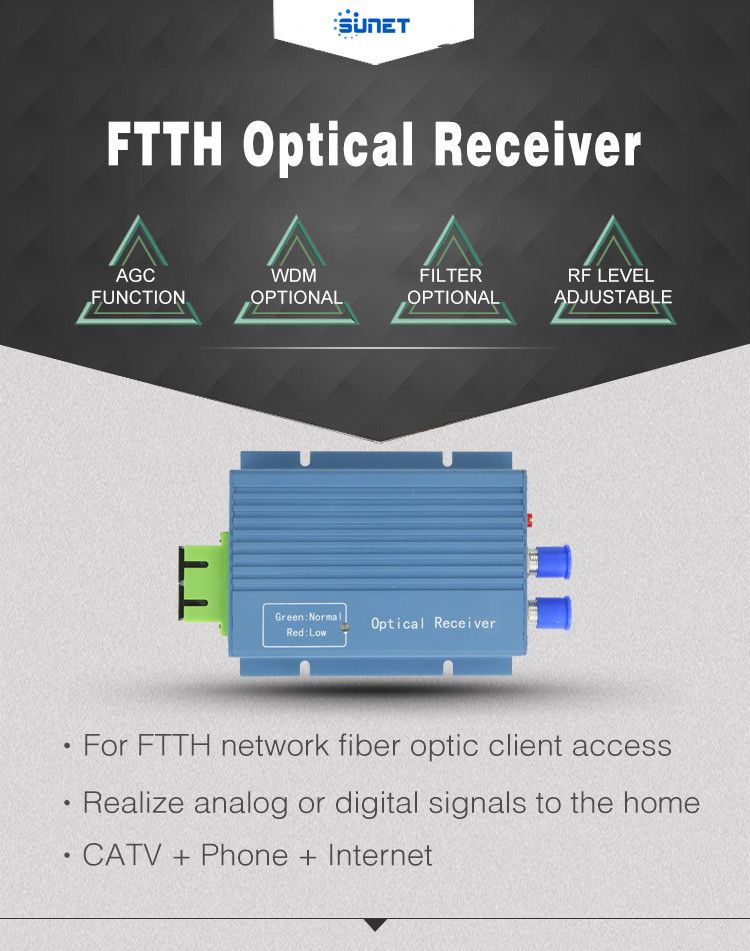 SUNET

FTTH Optical Receiver

AGC FUNCTION

WDM OPTIONAL

FILTER OPTIONAL

RF LEVEL ADJUSTABLE

Green:Normal
Red:Low

Optical Receiver

• For FTTH network fiber optic client access

• Realize analog or digital signals to the home

• CATV + Phone + Internet